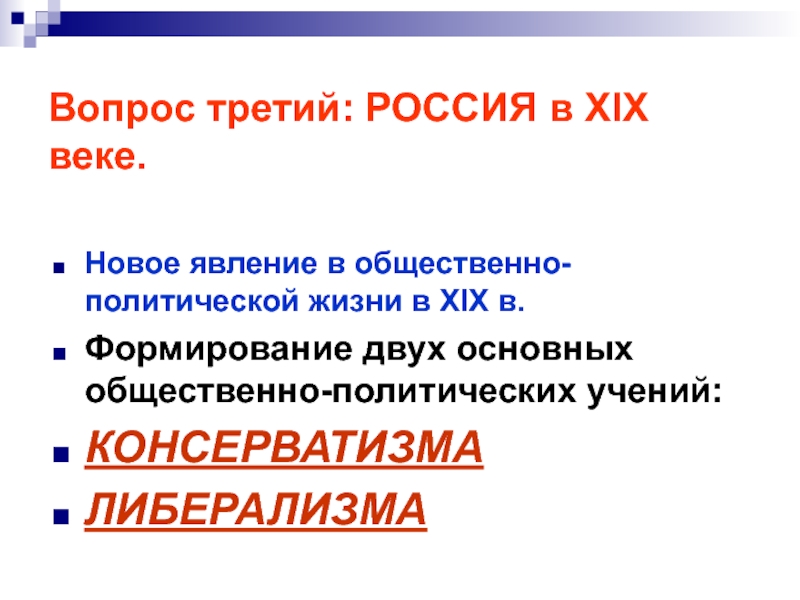 Вопрос третий: РОССИЯ в XIX веке.

Новое явление в общественно-политической жизни в XIX в.

Формирование двух основных общественно-политических учений:

КОНСЕРВАТИЗМА

ЛИБЕРАЛИЗМА